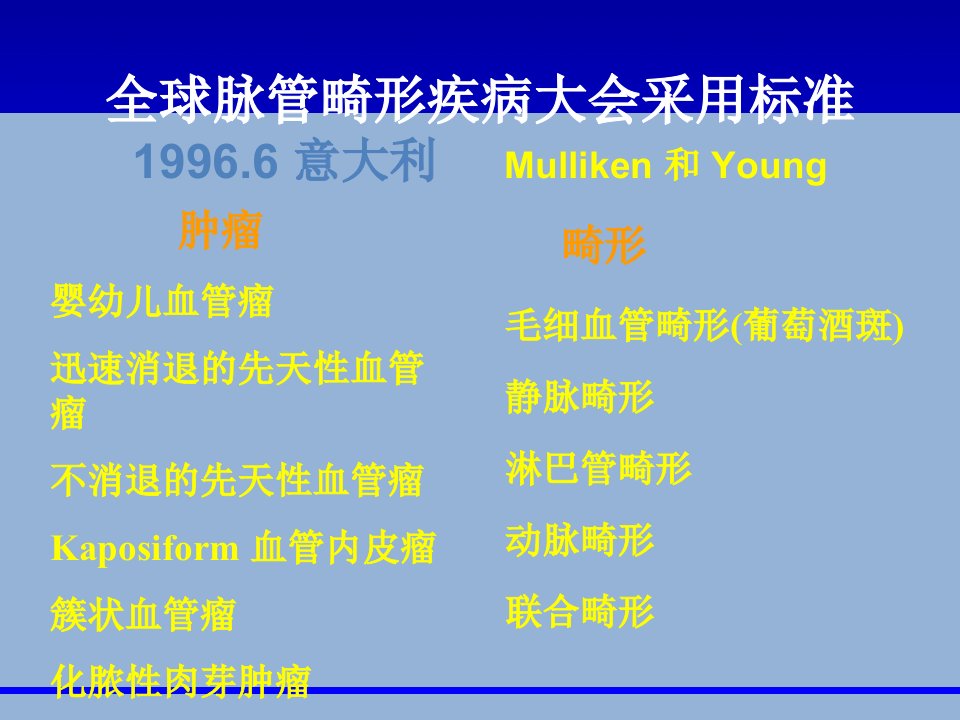 全球脉管畸形疾病大会采用标准

1996.6 意大利

肿瘤

婴幼儿血管瘤

迅速消退的先天性血管瘤

不消退的先天性血管瘤

Kaposiform 血管内皮瘤

簇状血管瘤

化脓性肉芽肿瘤

Mulliken 和 Young

畸形

毛细血管畸形(葡萄酒斑)

静脉畸形

淋巴管畸形

动脉畸形

联合畸形